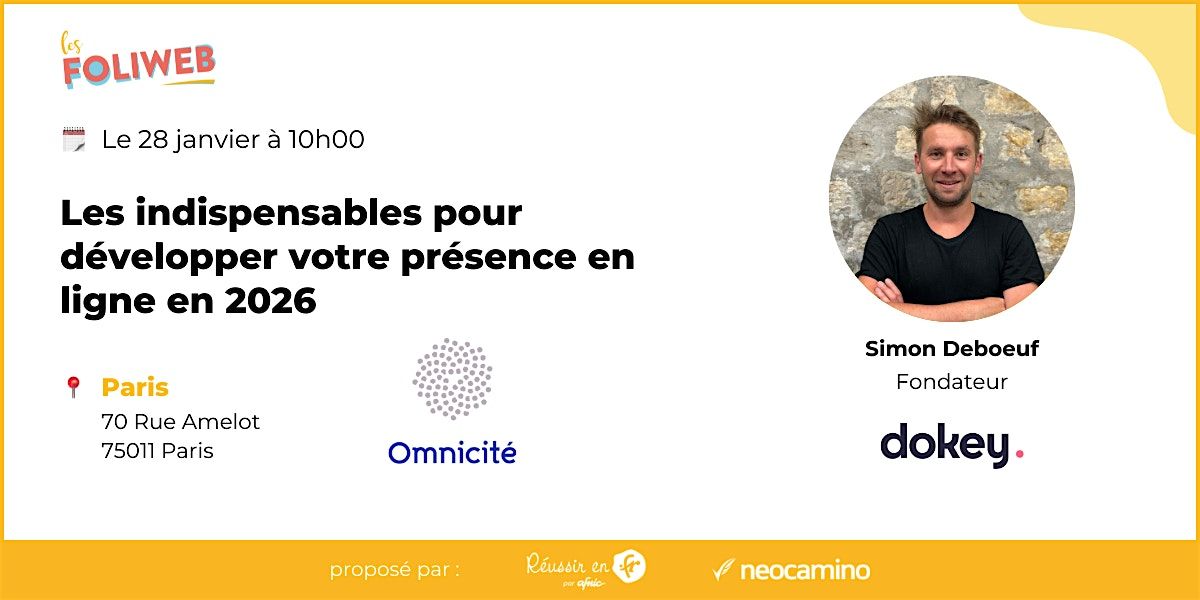 les FOLIWEB

Le 28 janvier à 10h00

Les indispensables pour développer votre présence en ligne en 2026

Paris
70 Rue Amelot
75011 Paris

Omnicité

Simon Deboeuf
Fondateur

dokey.

proposé par : Réussir en .fr par afnic neocamino